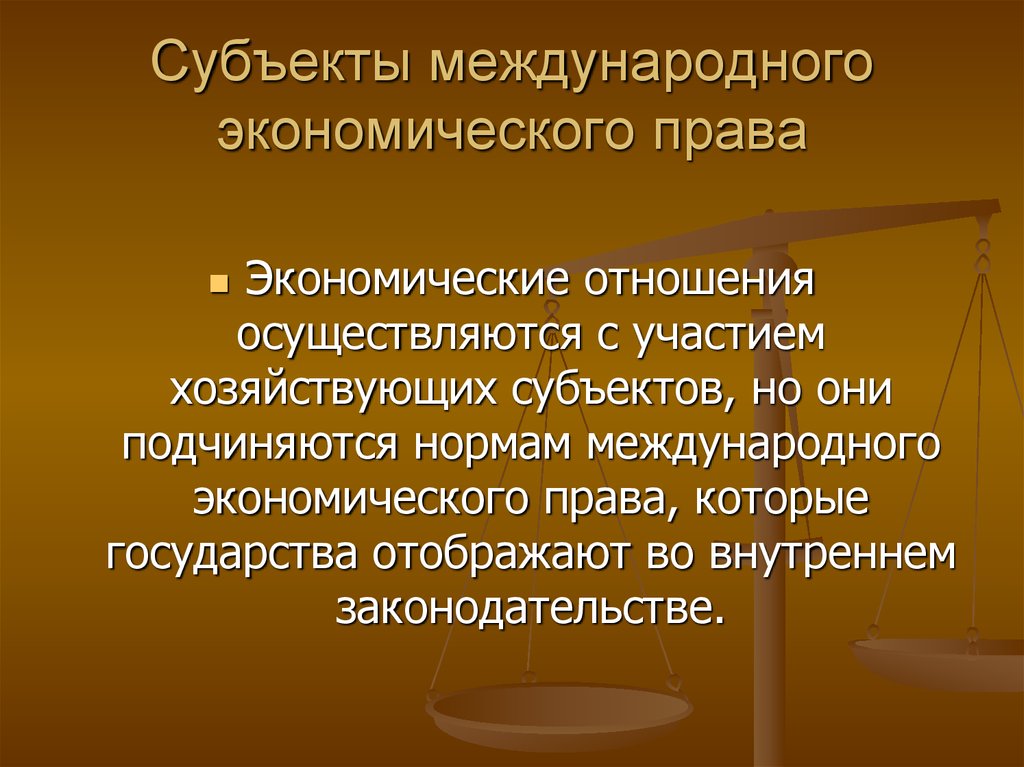 Субъекты международного экономического права

Экономические отношения осуществляются с участием хозяйствующих субъектов, но они подчиняются нормам международного экономического права, которые государства отображают во внутреннем законодательстве.